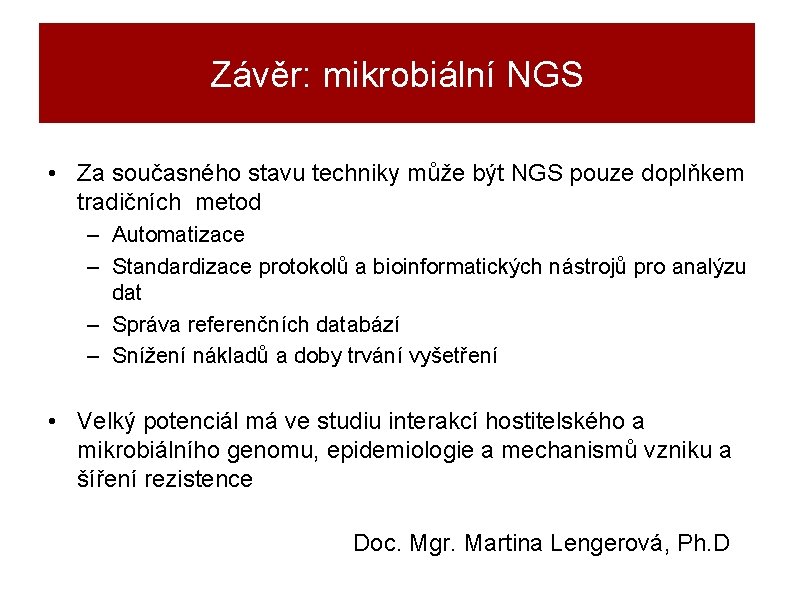 Závěr: mikrobiální NGS

• Za současného stavu techniky může být NGS pouze doplňkem tradičních metod
– Automatizace
– Standardizace protokolů a bioinformatických nástrojů pro analýzu dat
– Správa referenčních databází
– Snížení nákladů a doby trvání vyšetření

• Velký potenciál má ve studiu interakcí hostitelského a mikrobiálního genomu, epidemiologie a mechanismů vzniku a šíření rezistence

Doc. Mgr. Martina Lengerová, Ph.D